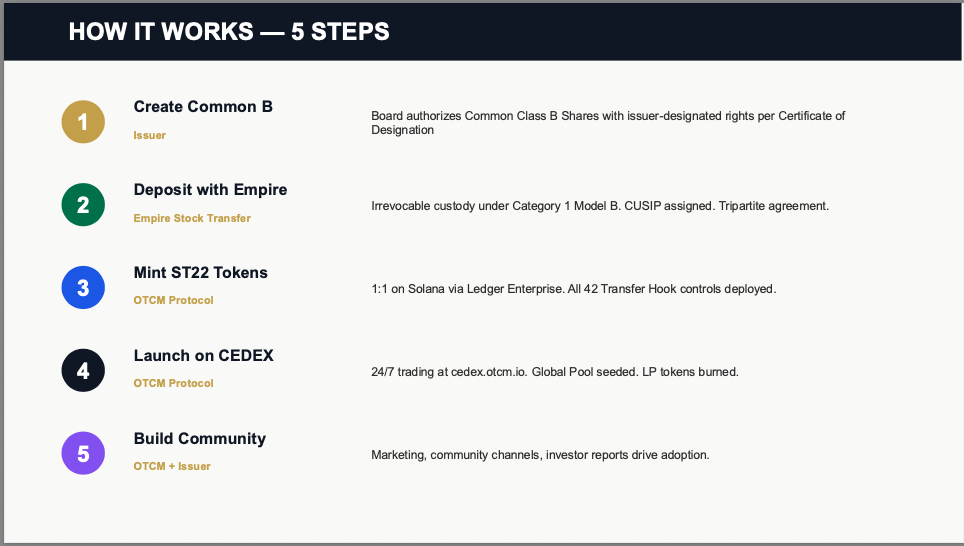 HOW IT WORKS — 5 STEPS

1
Create Common B
Issuer
Board authorizes Common Class B Shares with issuer-designated rights per Certificate of Designation

2
Deposit with Empire
Empire Stock Transfer
Irrevocable custody under Category 1 Model B. CUSIP assigned. Tripartite agreement.

3
Mint ST22 Tokens
OTCM Protocol
1:1 on Solana via Ledger Enterprise. All 42 Transfer Hook controls deployed.

4
Launch on CEDEX
OTCM Protocol
24/7 trading at cedex.otcm.io. Global Pool seeded. LP tokens burned.

5
Build Community
OTCM + Issuer
Marketing, community channels, investor reports drive adoption.